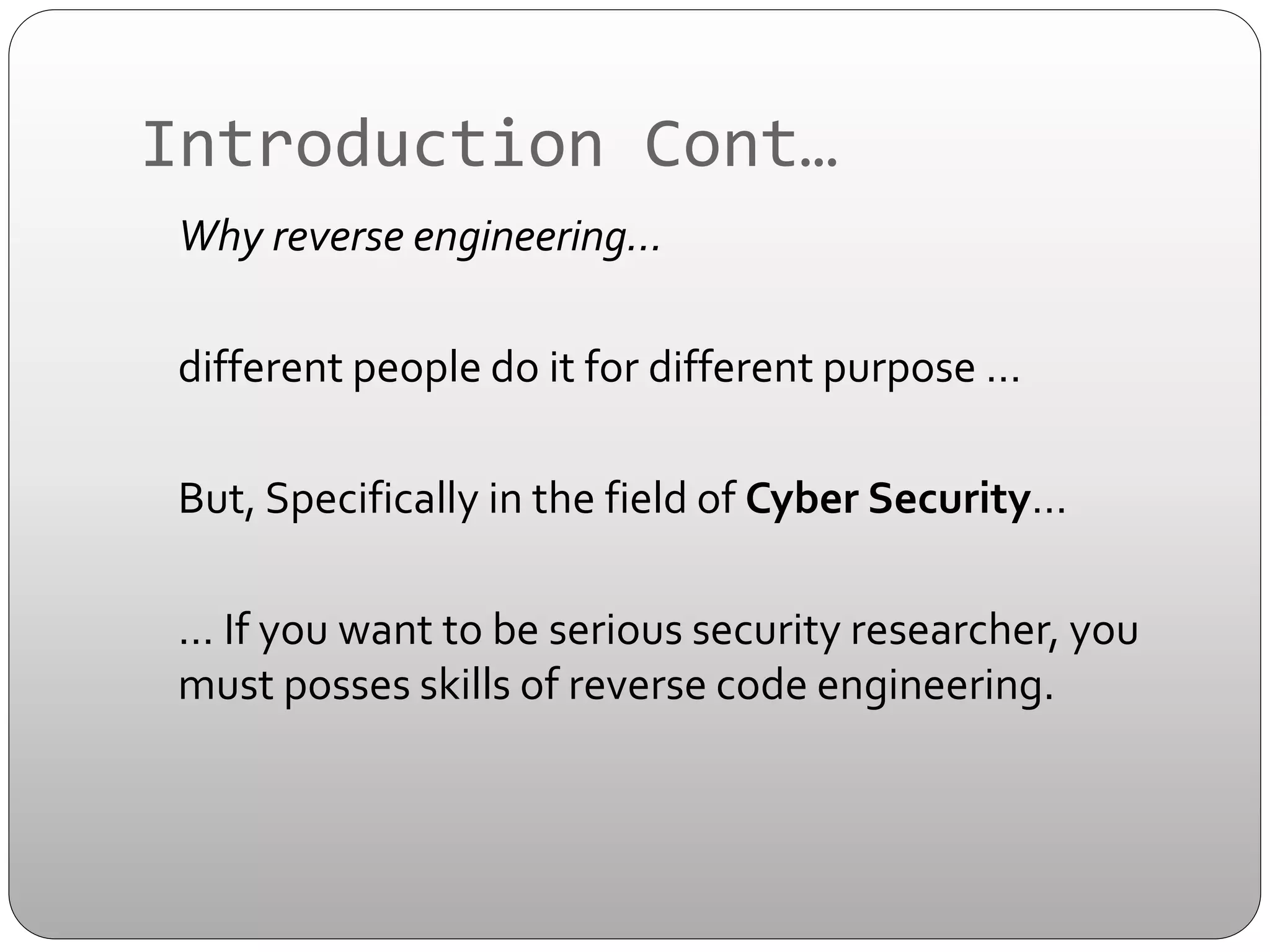 Introduction Cont…

Why reverse engineering…

different people do it for different purpose …

But, Specifically in the field of Cyber Security…

… If you want to be serious security researcher, you must posses skills of reverse code engineering.